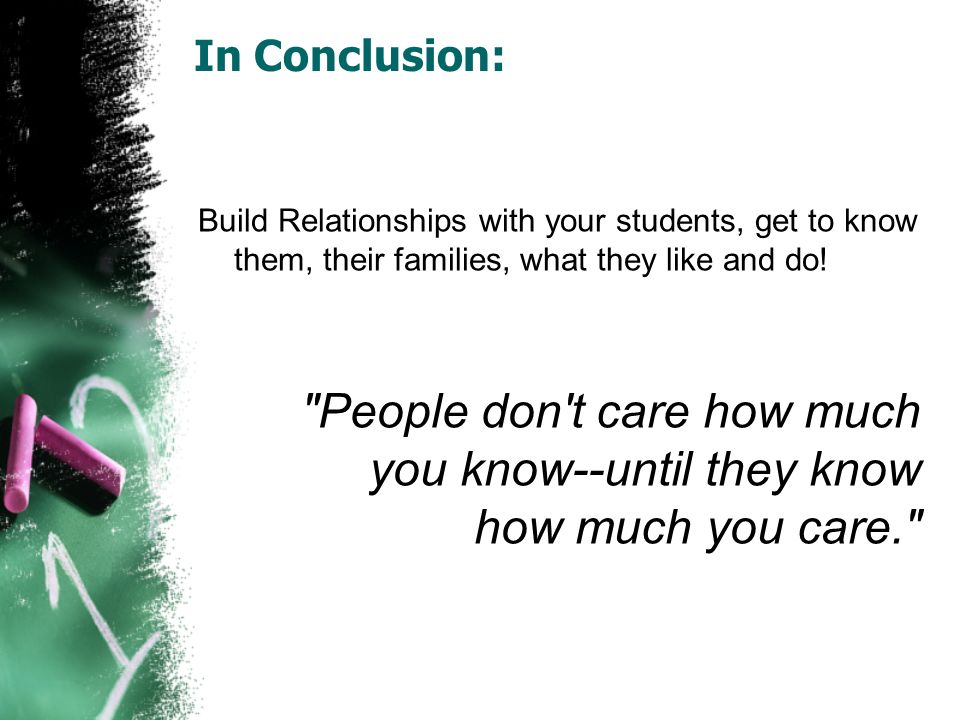 In Conclusion:

Build Relationships with your students, get to know them, their families, what they like and do!

"People don't care how much you know--until they know how much you care."